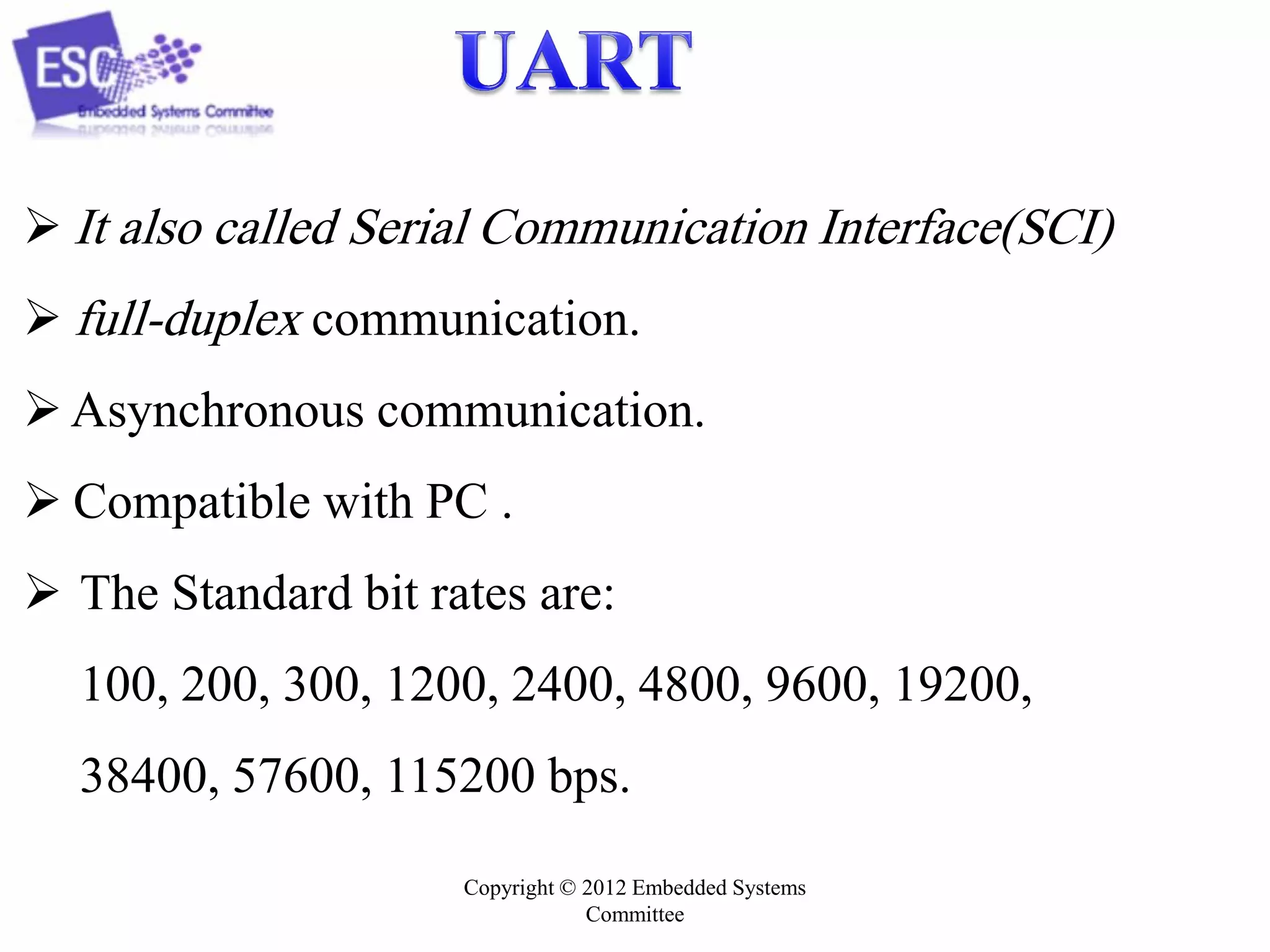 ESC
Embedded Systems Committee

UART

➢ It also called Serial Communication Interface(SCI)

➢ full-duplex communication.

➢ Asynchronous communication.

➢ Compatible with PC .

➢ The Standard bit rates are:

100, 200, 300, 1200, 2400, 4800, 9600, 19200, 38400, 57600, 115200 bps.

Copyright © 2012 Embedded Systems Committee